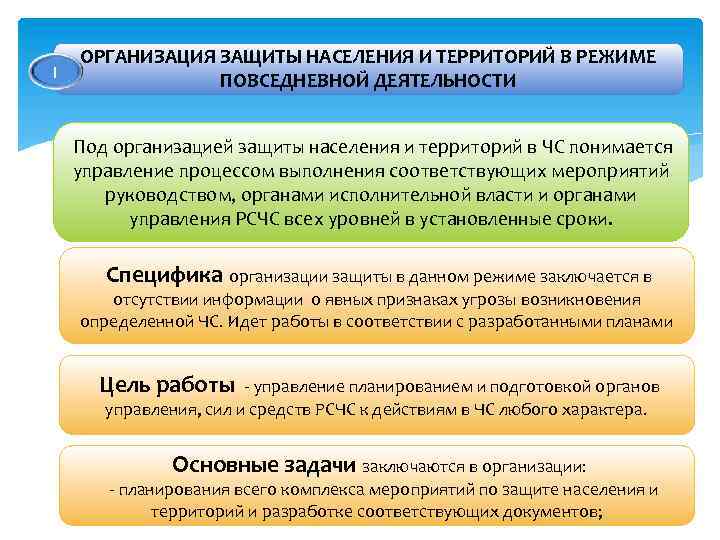 I

ОРГАНИЗАЦИЯ ЗАЩИТЫ НАСЕЛЕНИЯ И ТЕРРИТОРИЙ В РЕЖИМЕ ПОВСЕДНЕВНОЙ ДЕЯТЕЛЬНОСТИ

Под организацией защиты населения и территорий в ЧС понимается управление процессом выполнения соответствующих мероприятий руководством, органами исполнительной власти и органами управления РСЧС всех уровней в установленные сроки.

Специфика организации защиты в данном режиме заключается в отсутствии информации о явных признаках угрозы возникновения определенной ЧС. Идет работы в соответствии с разработанными планами

Цель работы - управление планированием и подготовкой органов управления, сил и средств РСЧС к действиям в ЧС любого характера.

Основные задачи заключаются в организации:
- планирования всего комплекса мероприятий по защите населения и территорий и разработке соответствующих документов;